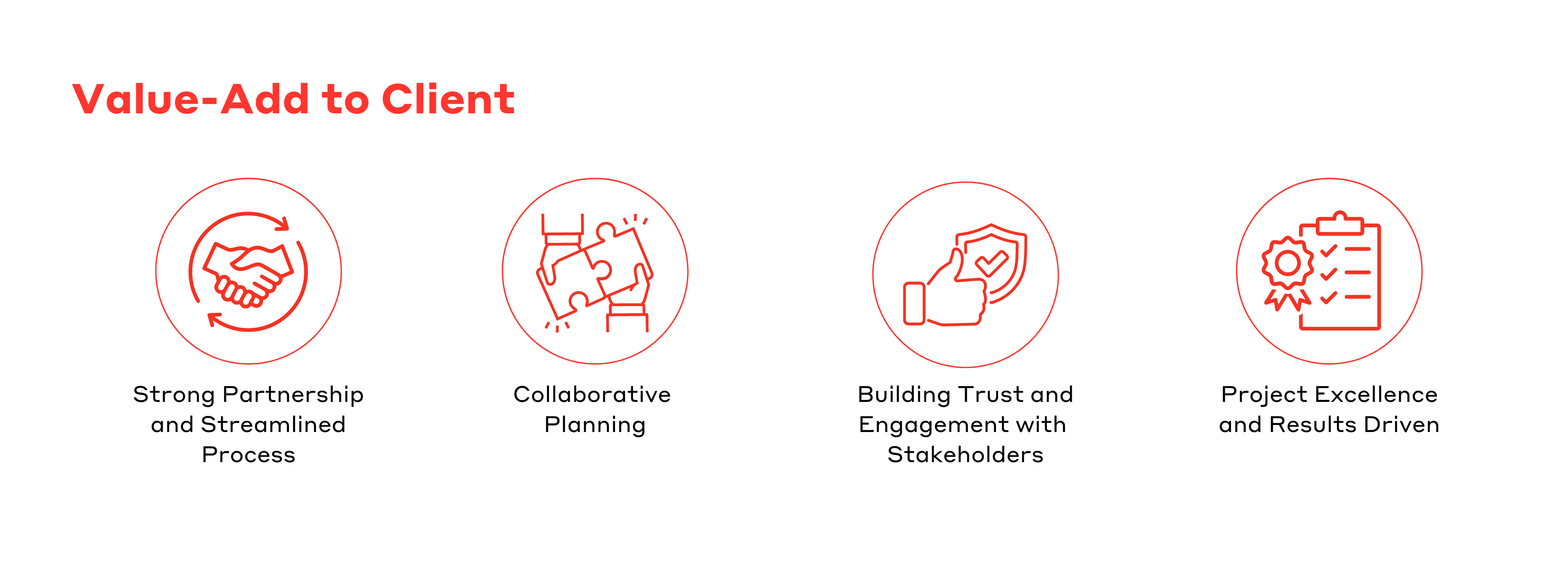 Value-Add to Client

Strong Partnership and Streamlined Process

Collaborative Planning

Building Trust and Engagement with Stakeholders

Project Excellence and Results Driven